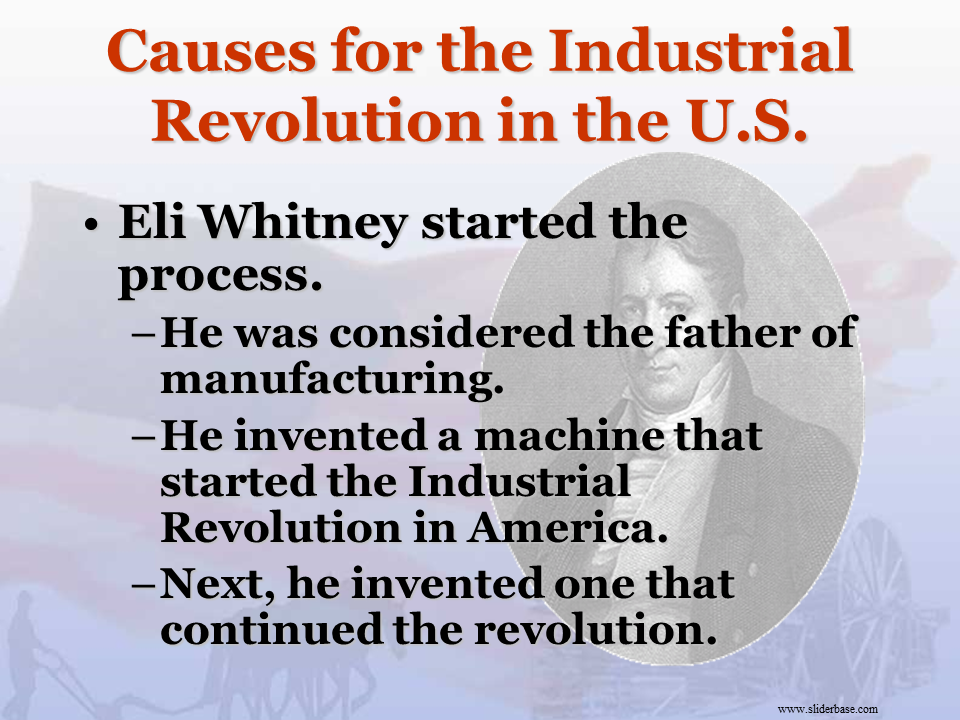 Causes for the Industrial Revolution in the U.S.

• Eli Whitney started the process.

– He was considered the father of manufacturing.

– He invented a machine that started the Industrial Revolution in America.

– Next, he invented one that continued the revolution.

www.sliderbase.com